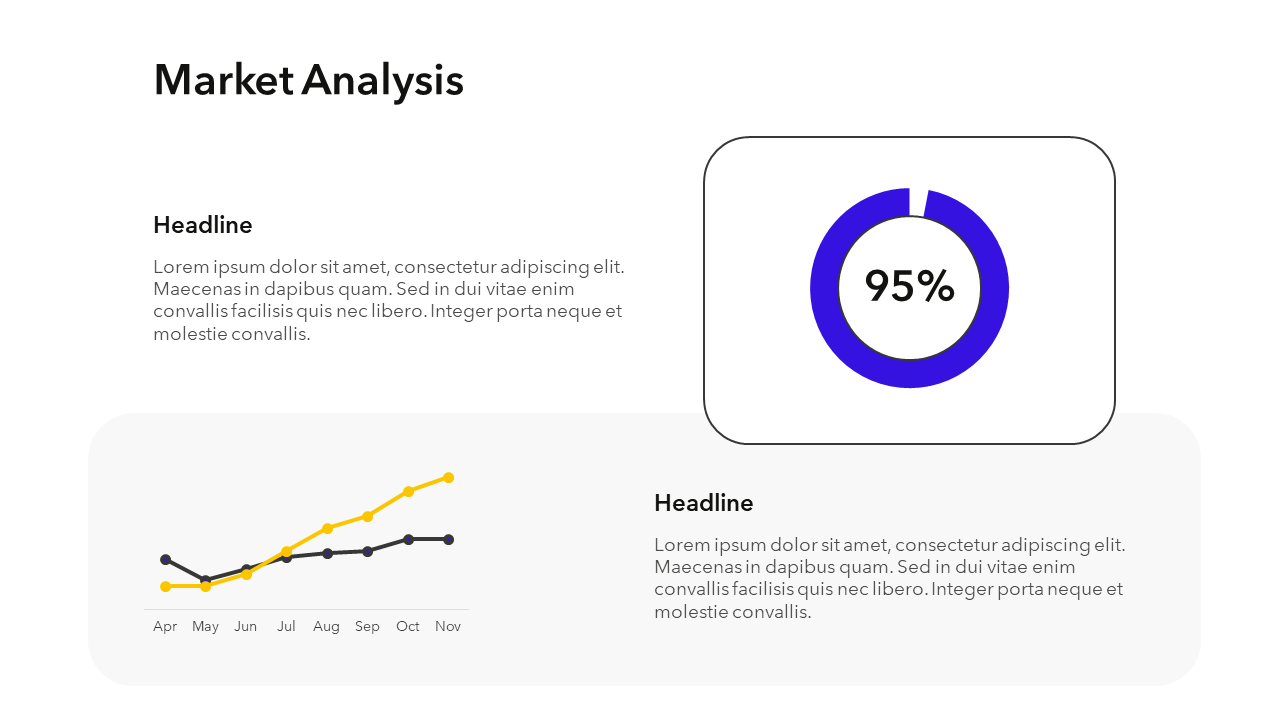 Market Analysis

Headline

Lorem ipsum dolor sit amet, consectetur adipiscing elit. Maecenas in dapibus quam. Sed in dui vitae enim convallis facilisis quis nec libero. Integer porta neque et molestie convallis.

95%

Apr May Jun Jul Aug Sep Oct Nov

Headline

Lorem ipsum dolor sit amet, consectetur adipiscing elit. Maecenas in dapibus quam. Sed in dui vitae enim convallis facilisis quis nec libero. Integer porta neque et molestie convallis.